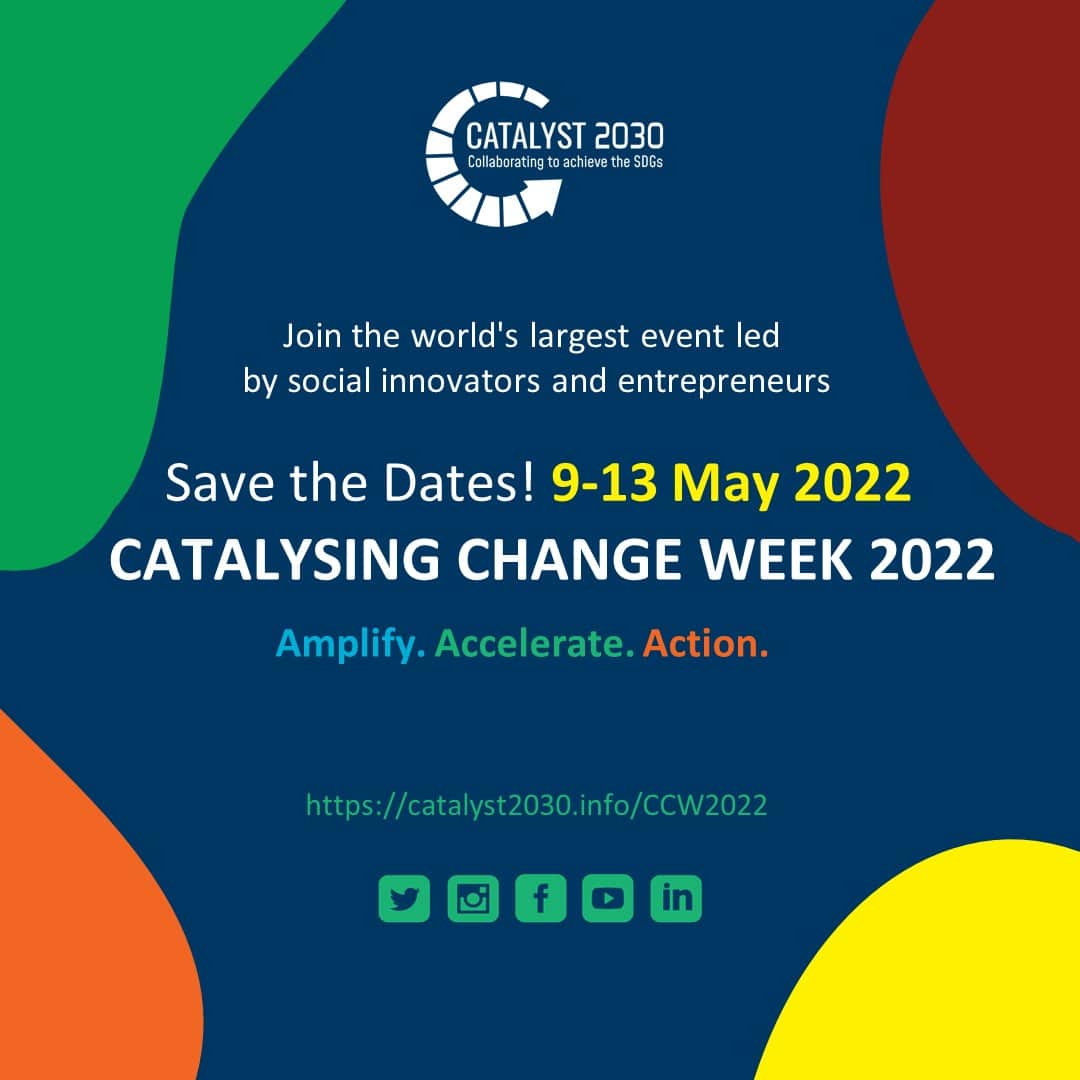 CATALYST 2030
Collaborating to achieve the SDGs

Join the world's largest event led by social innovators and entrepreneurs

Save the Dates! 9-13 May 2022
CATALYSING CHANGE WEEK 2022

Amplify. Accelerate. Action.

https://catalyst2030.info/CCW2022